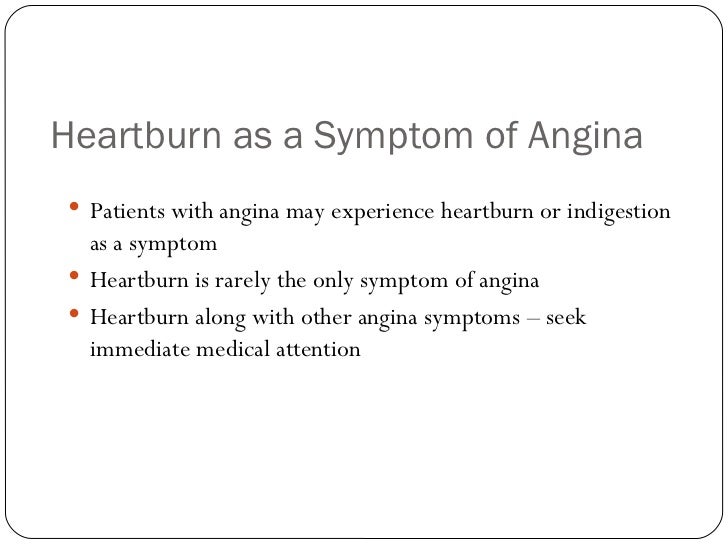 Heartburn as a Symptom of Angina

• Patients with angina may experience heartburn or indigestion as a symptom
• Heartburn is rarely the only symptom of angina
• Heartburn along with other angina symptoms – seek immediate medical attention